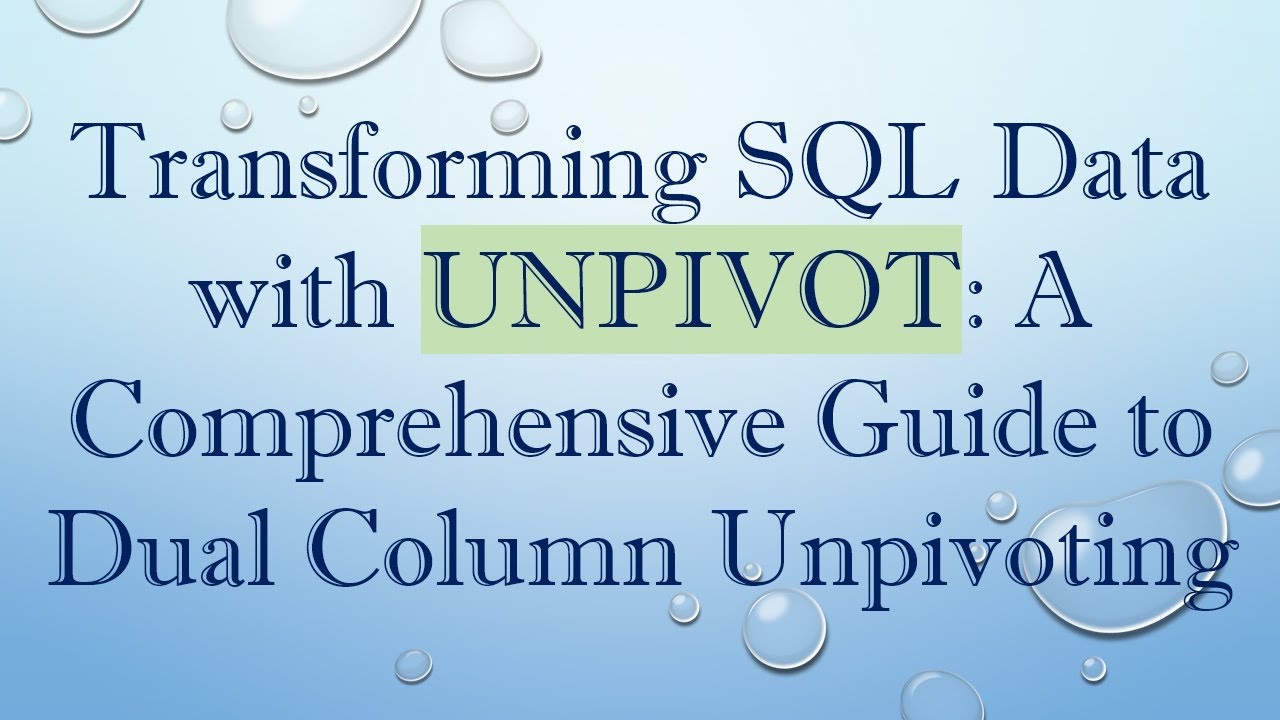 Transforming SQL Data with UNPIVOT: A Comprehensive Guide to Dual Column Unpivoting